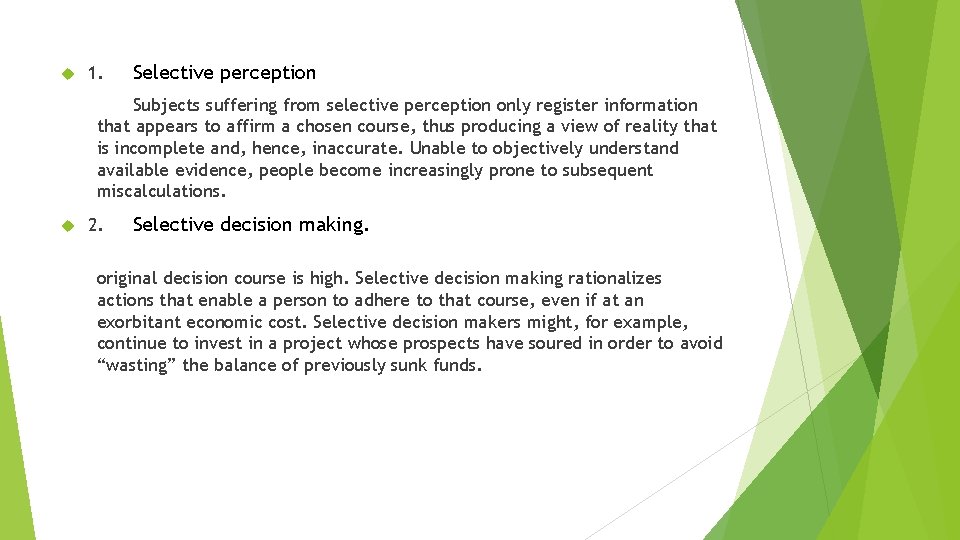 1. Selective perception

Subjects suffering from selective perception only register information that appears to affirm a chosen course, thus producing a view of reality that is incomplete and, hence, inaccurate. Unable to objectively understand available evidence, people become increasingly prone to subsequent miscalculations.

2. Selective decision making.

original decision course is high. Selective decision making rationalizes actions that enable a person to adhere to that course, even if at an exorbitant economic cost. Selective decision makers might, for example, continue to invest in a project whose prospects have soured in order to avoid “wasting” the balance of previously sunk funds.